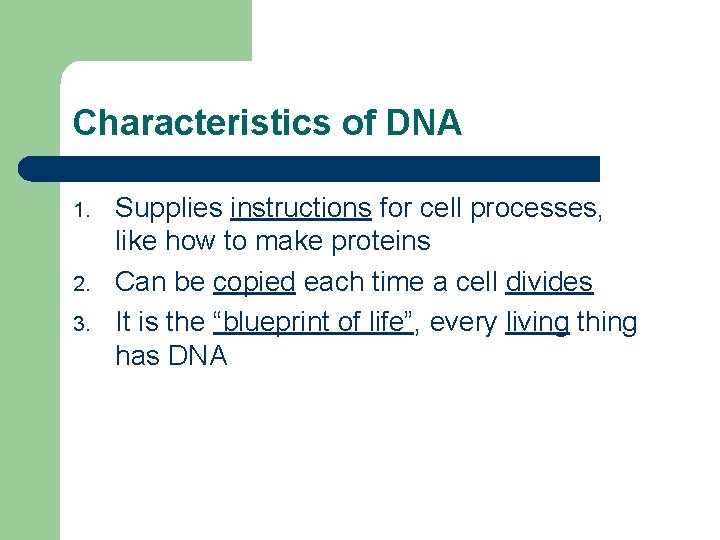 Characteristics of DNA

1. Supplies instructions for cell processes, like how to make proteins
2. Can be copied each time a cell divides
3. It is the “blueprint of life”, every living thing has DNA